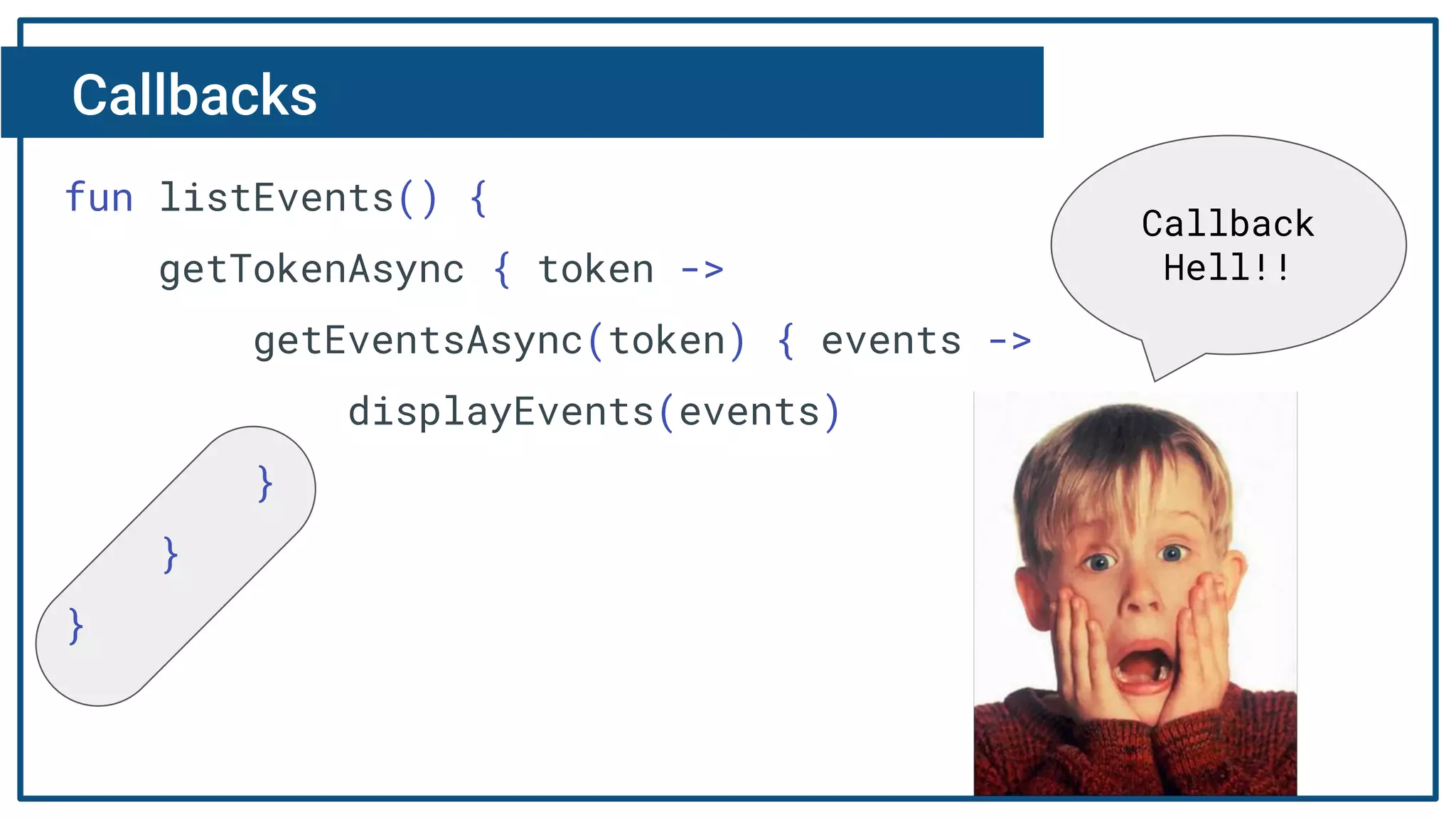 Callbacks

fun listEvents() {
    getTokenAsync { token ->
        getEventsAsync(token) { events ->
            displayEvents(events)
        }
    }
}

Callback Hell!!